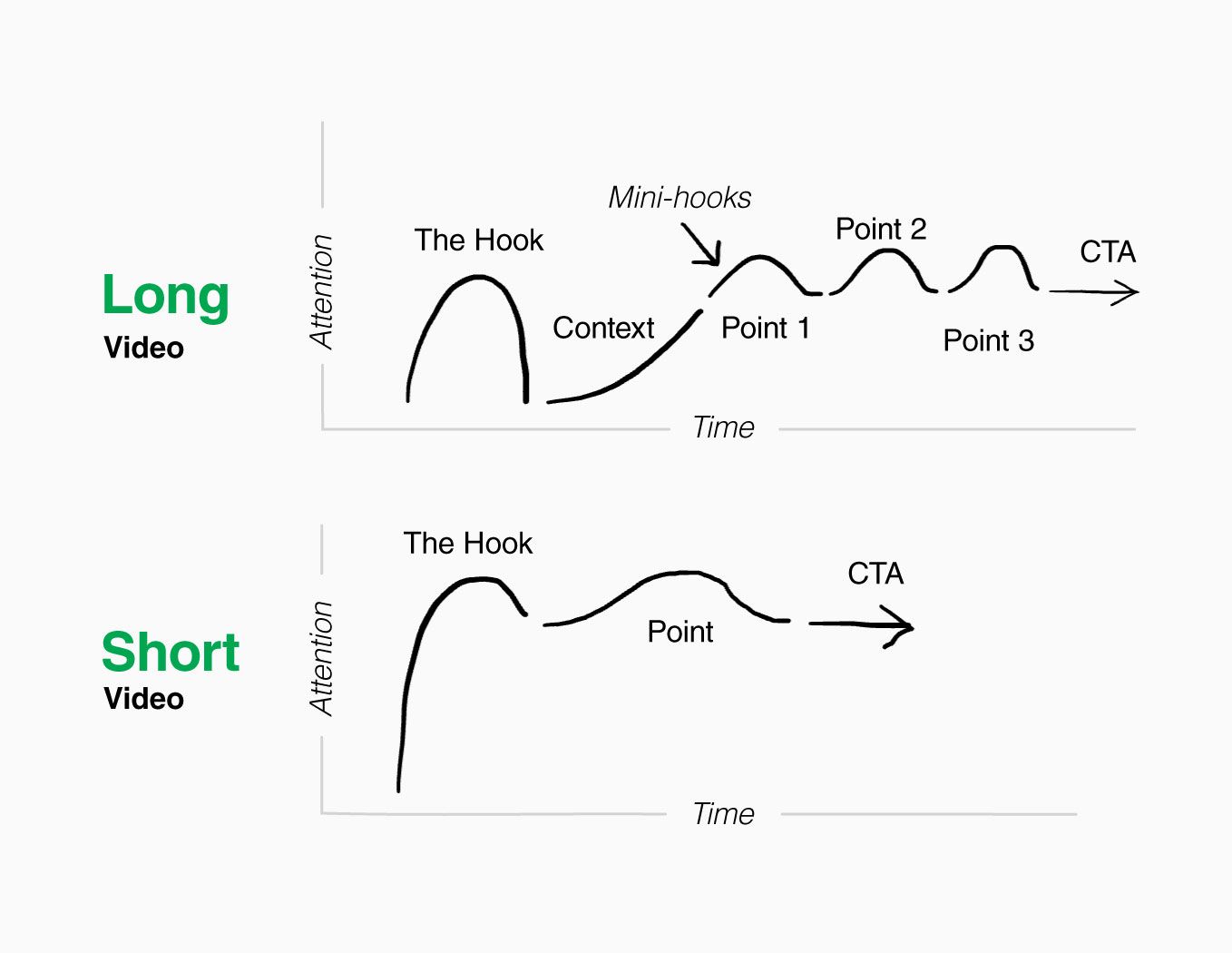 Long
Video

Attention

The Hook

Context

Mini-hooks

Point 1

Point 2

Point 3

CTA

Time

Short
Video

Attention

The Hook

Point

CTA

Time